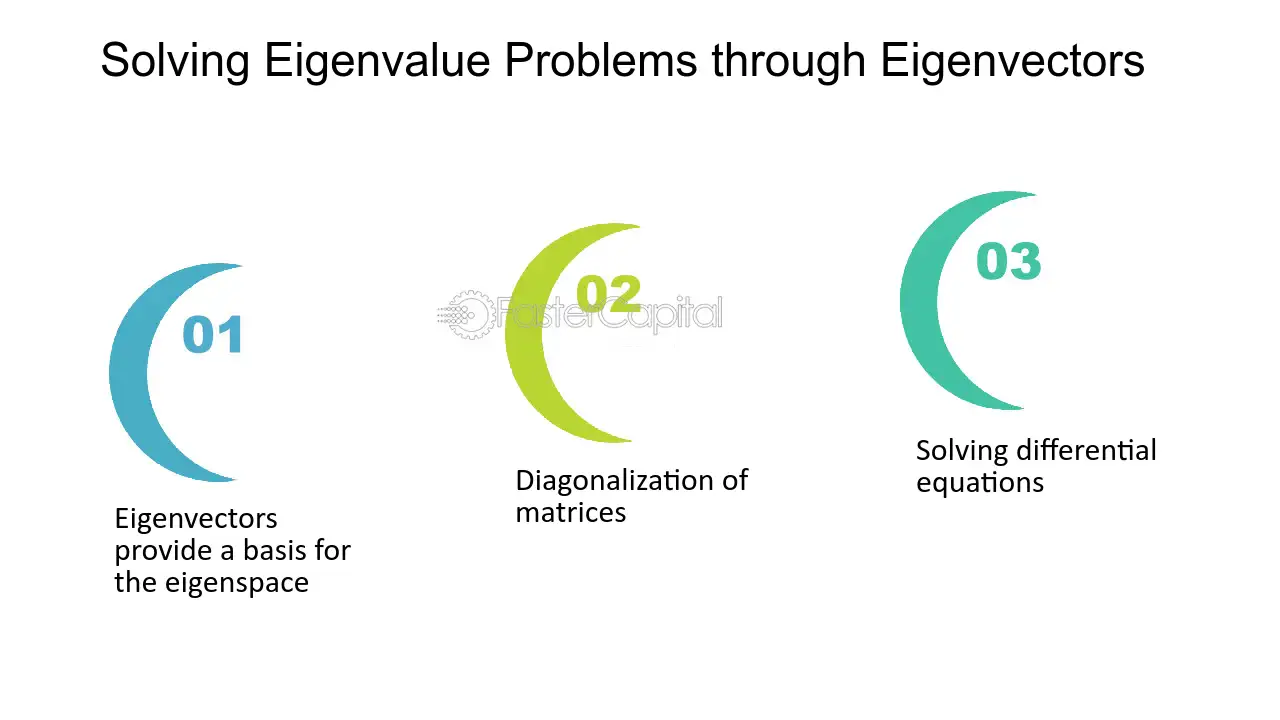 Solving Eigenvalue Problems through Eigenvectors

01

Eigenvectors provide a basis for the eigenspace

02

FasterCapital

Diagonalization of matrices

03

Solving differential equations